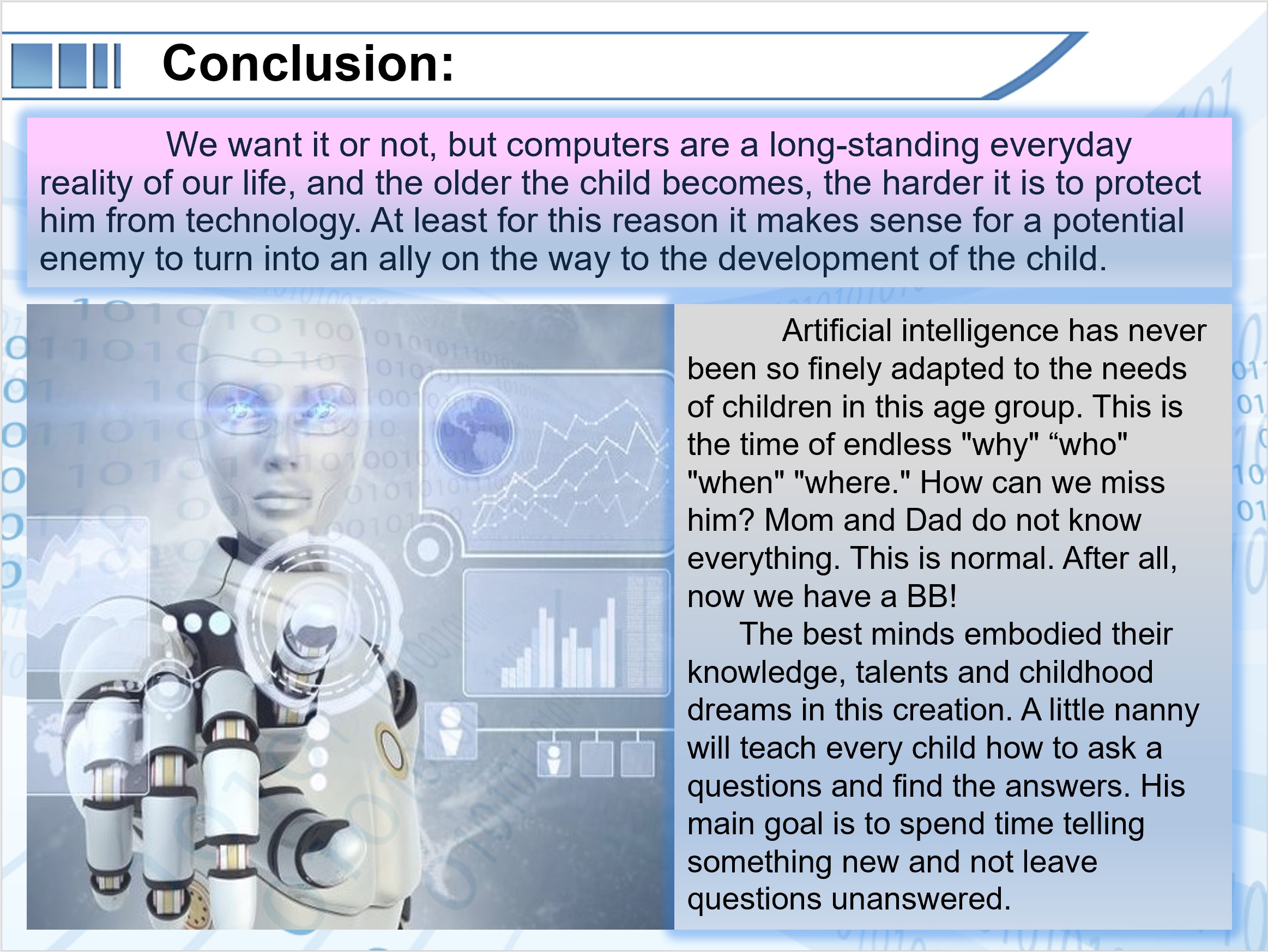 Conclusion:

We want it or not, but computers are a long-standing everyday reality of our life, and the older the child becomes, the harder it is to protect him from technology. At least for this reason it makes sense for a potential enemy to turn into an ally on the way to the development of the child.

Artificial intelligence has never been so finely adapted to the needs of children in this age group. This is the time of endless "why" “who" "when" "where." How can we miss him? Mom and Dad do not know everything. This is normal. After all, now we have a BB!

The best minds embodied their knowledge, talents and childhood dreams in this creation. A little nanny will teach every child how to ask a questions and find the answers. His main goal is to spend time telling something new and not leave questions unanswered.